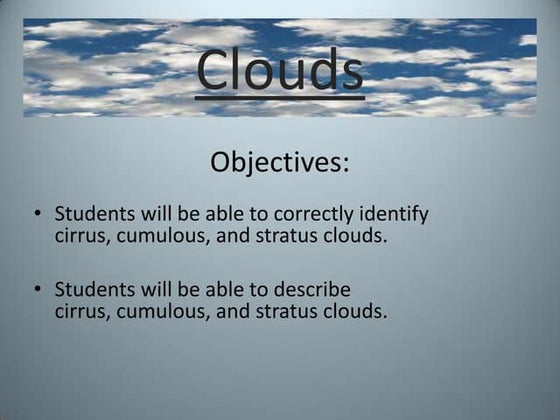 Clouds

Objectives:

• Students will be able to correctly identify cirrus, cumulous, and stratus clouds.

• Students will be able to describe cirrus, cumulous, and stratus clouds.